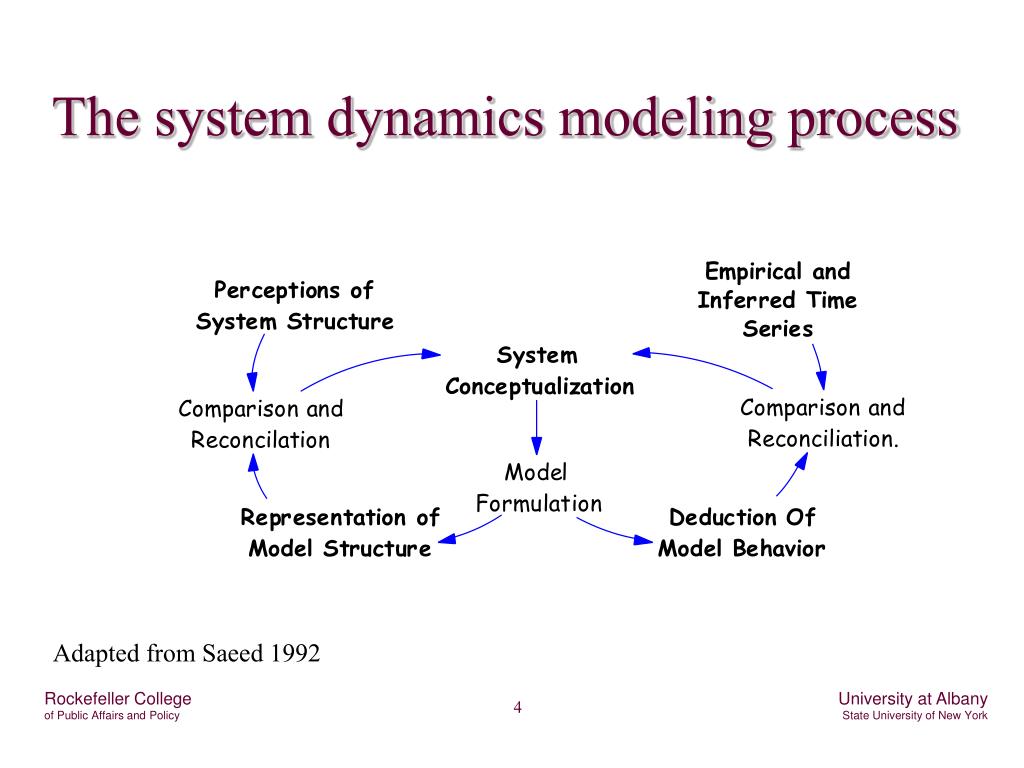 The system dynamics modeling process

Perceptions of System Structure

Empirical and Inferred Time Series

System Conceptualization

Comparison and Reconcilation

Comparison and Reconciliation.

Model Formulation

Representation of Model Structure

Deduction Of Model Behavior

Adapted from Saeed 1992

Rockefeller College
of Public Affairs and Policy

4

University at Albany
State University of New York